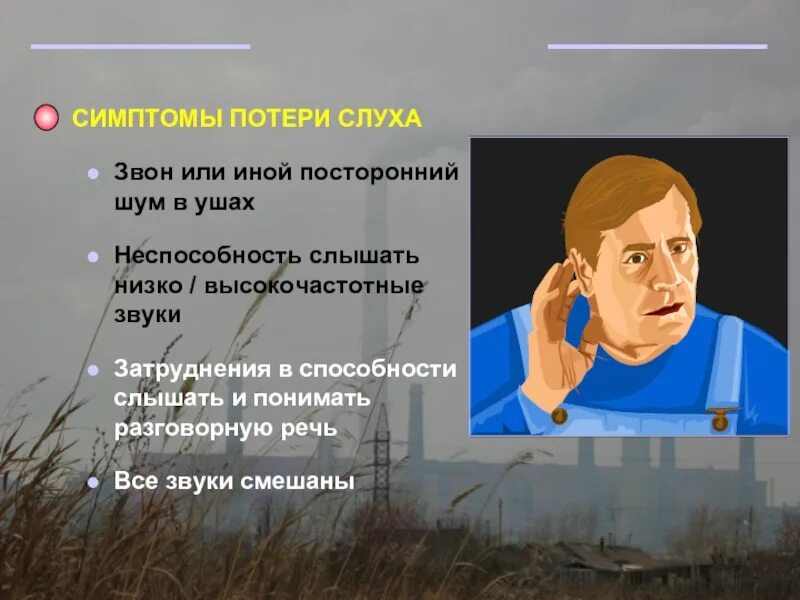 СИМПТОМЫ ПОТЕРИ СЛУХА

Звон или иной посторонний шум в ушах

Неспособность слышать низко / высокочастотные звуки

Затруднения в способности слышать и понимать разговорную речь

Все звуки смешаны